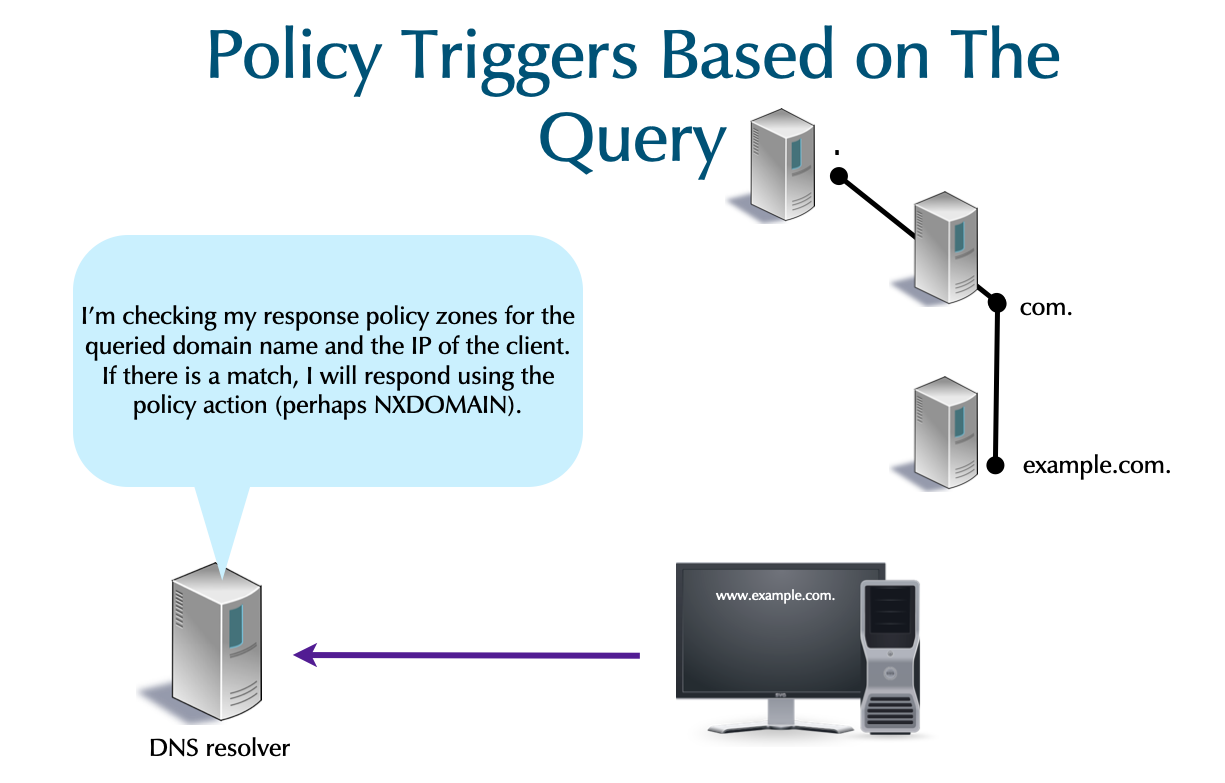 Policy Triggers Based on The Query

.

com.

example.com.

I'm checking my response policy zones for the queried domain name and the IP of the client. If there is a match, I will respond using the policy action (perhaps NXDOMAIN).

www.example.com.

DNS resolver